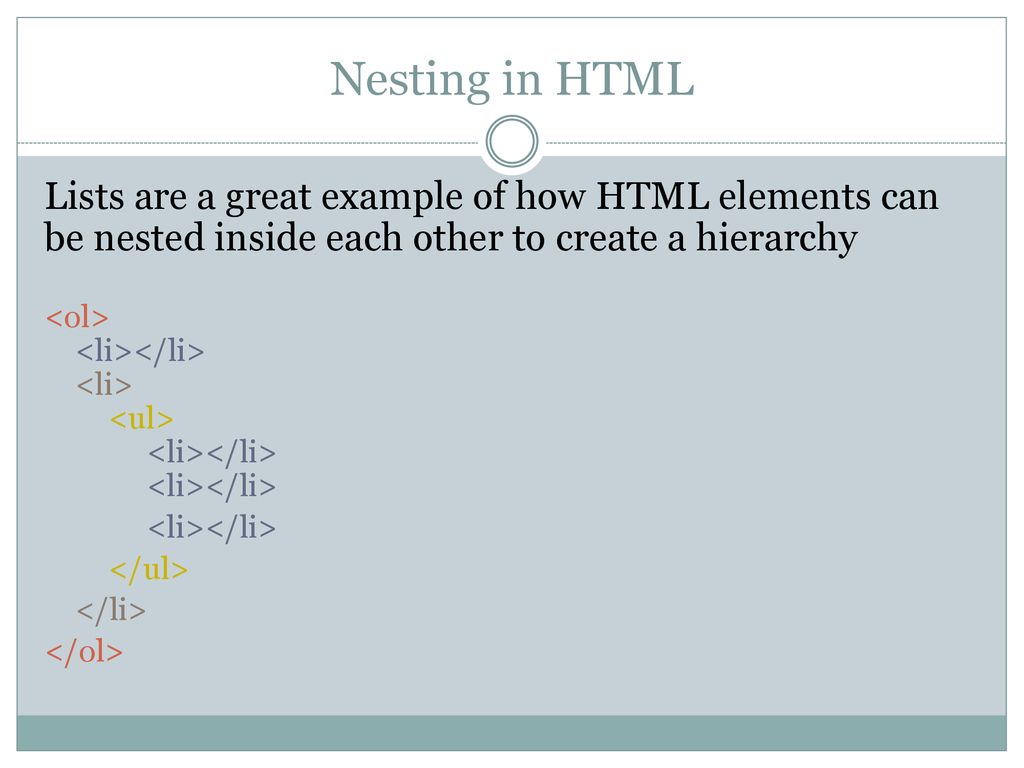 Nesting in HTML

Lists are a great example of how HTML elements can be nested inside each other to create a hierarchy

<ol>
<li></li>
<li>
<ul>
<li></li>
<li></li>
<li></li>
</ul>
</li>
</ol>